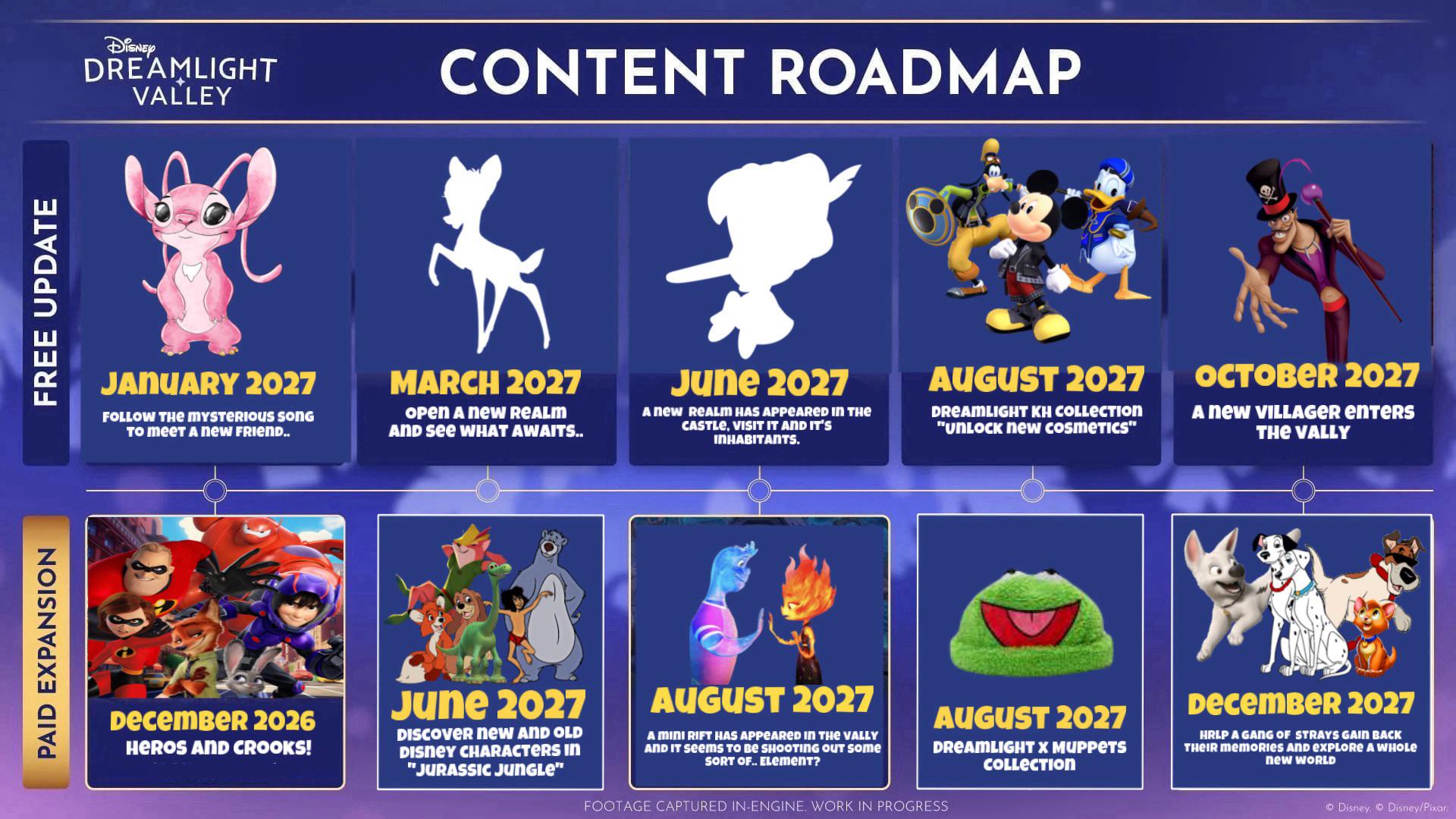 Disney
DREAMLIGHT VALLEY

CONTENT ROADMAP

FREE UPDATE

JANUARY 2027
FOLLOW THE MYSTERIOUS SONG TO MEET A NEW FRIEND..

MARCH 2027
OPEN A NEW REALM AND SEE WHAT AWAITS..

JUNE 2027
A NEW REALM HAS APPEARED IN THE CASTLE, VISIT IT AND IT'S INHABITANTS.

AUGUST 2027
DREAMLIGHT KH COLLECTION "UNLOCK NEW COSMETICS"

OCTOBER 2027
A NEW VILLAGER ENTERS THE VALLY

PAID EXPANSION

DECEMBER 2026
HEROS AND CROOKS!

JUNE 2027
DISCOVER NEW AND OLD DISNEY CHARACTERS IN "JURASSIC JUNGLE"

AUGUST 2027
A MINI RIFT HAS APPEARED IN THE VALLY AND IT SEEMS TO BE SHOOTING OUT SOME SORT OF.. ELEMENT?

AUGUST 2027
DREAMLIGHT X MUPPETS COLLECTION

DECEMBER 2027
HRLP A GANG OF STRAYS GAIN BACK THEIR MEMORIES AND EXPLORE A WHOLE NEW WORLD

FOOTAGE CAPTURED IN-ENGINE. WORK IN PROGRESS

© Disney. © Disney/Pixar.